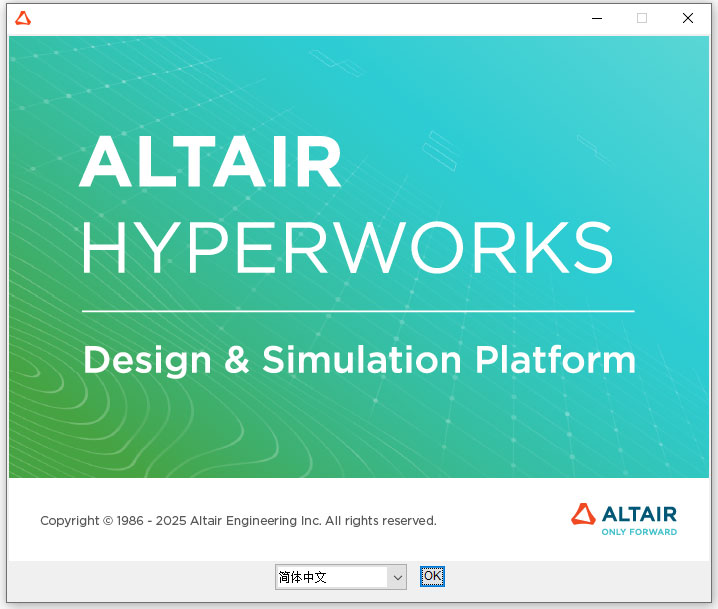 ALTAIR
HYPERWORKS

Design & Simulation Platform

Copyright © 1986 - 2025 Altair Engineering Inc. All rights reserved.

ALTAIR
ONLY FORWARD

简体中文

OK